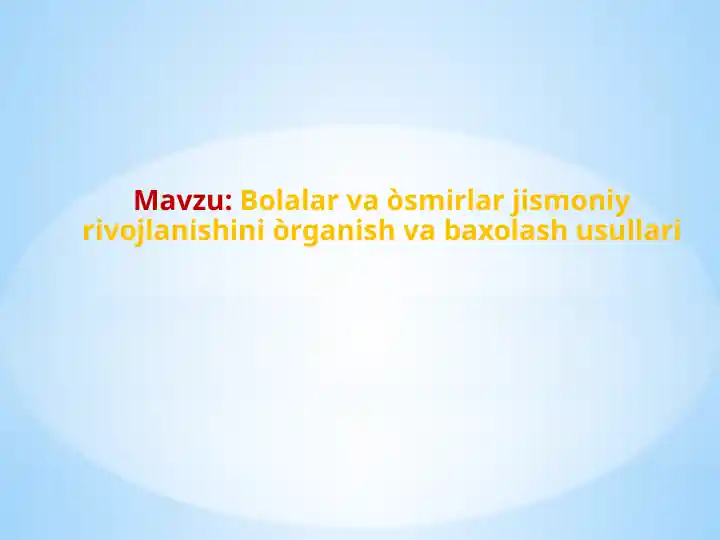 Mavzu: Bolalar va òsmirlar jismoniy rivojlanishini òrganish va baxolash usullari